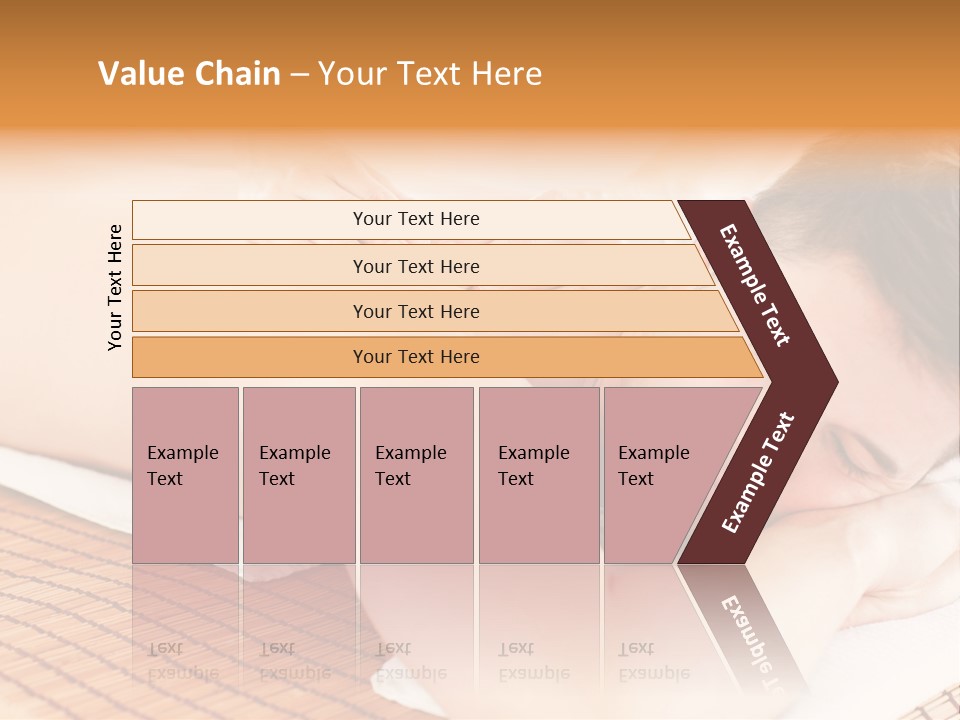 Value Chain – Your Text Here

Your Text Here

Your Text Here

Your Text Here

Your Text Here

Your Text Here

Example Text

Example Text

Example Text

Example Text

Example Text

Example Text

Example Text